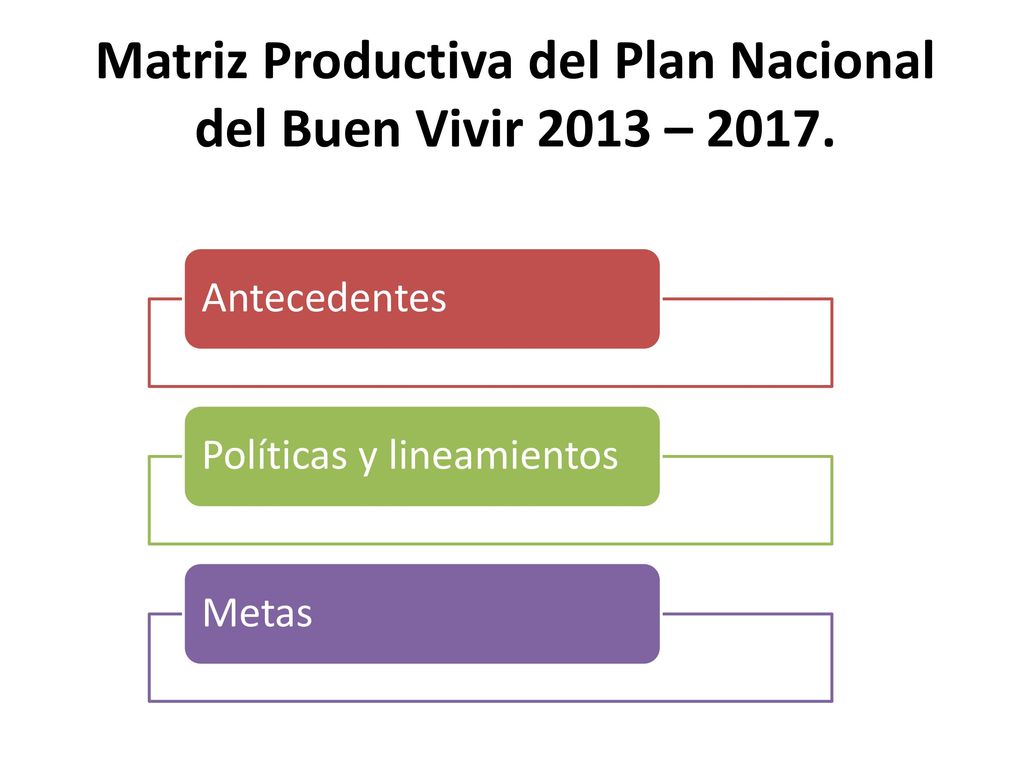 Matriz Productiva del Plan Nacional del Buen Vivir 2013 – 2017.

Antecedentes

Políticas y lineamientos

Metas